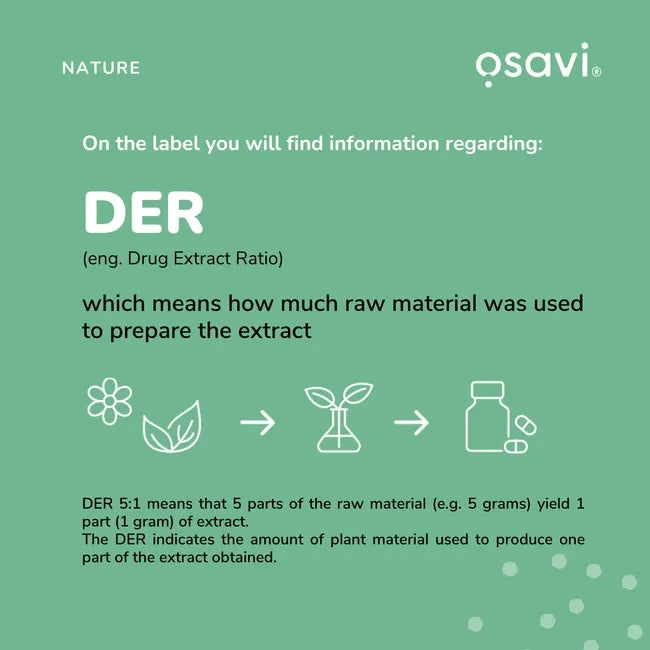 NATURE

osavi®

On the label you will find information regarding:

DER

(eng. Drug Extract Ratio)

which means how much raw material was used to prepare the extract

DER 5:1 means that 5 parts of the raw material (e.g. 5 grams) yield 1 part (1 gram) of extract.
The DER indicates the amount of plant material used to produce one part of the extract obtained.